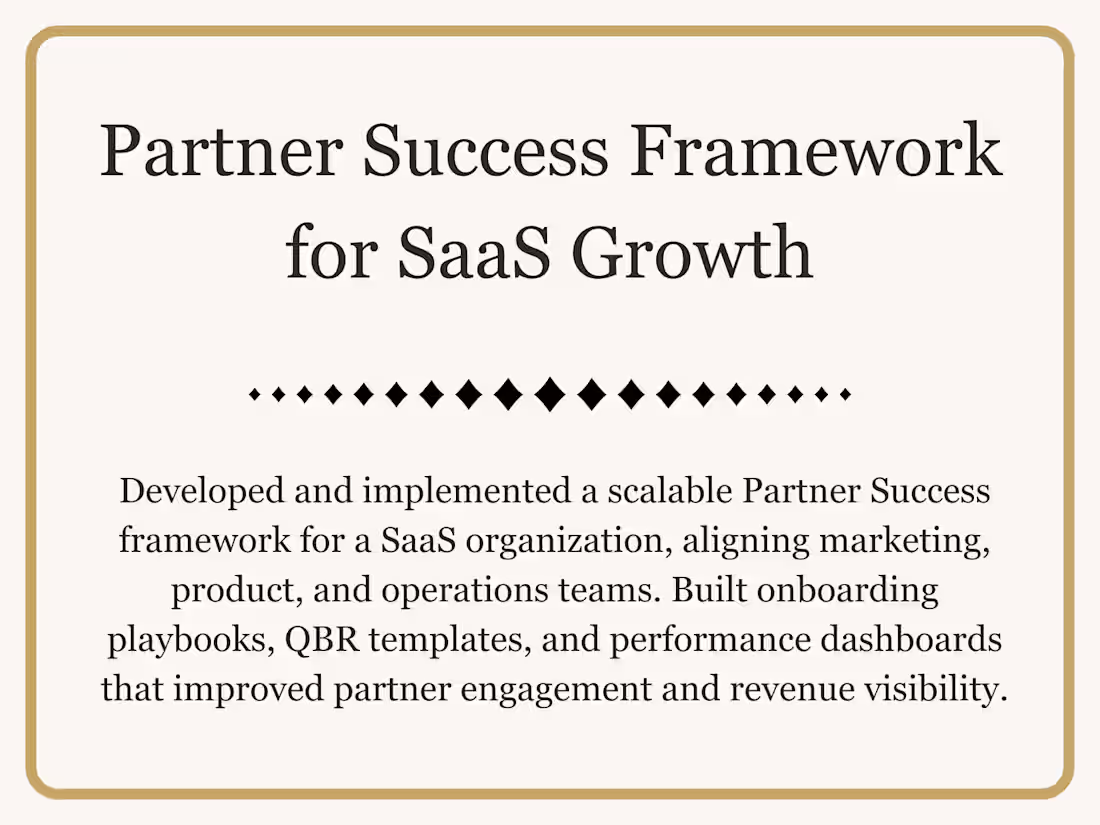 Partner Success Framework for SaaS Growth

Developed and implemented a scalable Partner Success framework for a SaaS organization, aligning marketing, product, and operations teams. Built onboarding playbooks, QBR templates, and performance dashboards that improved partner engagement and revenue visibility.